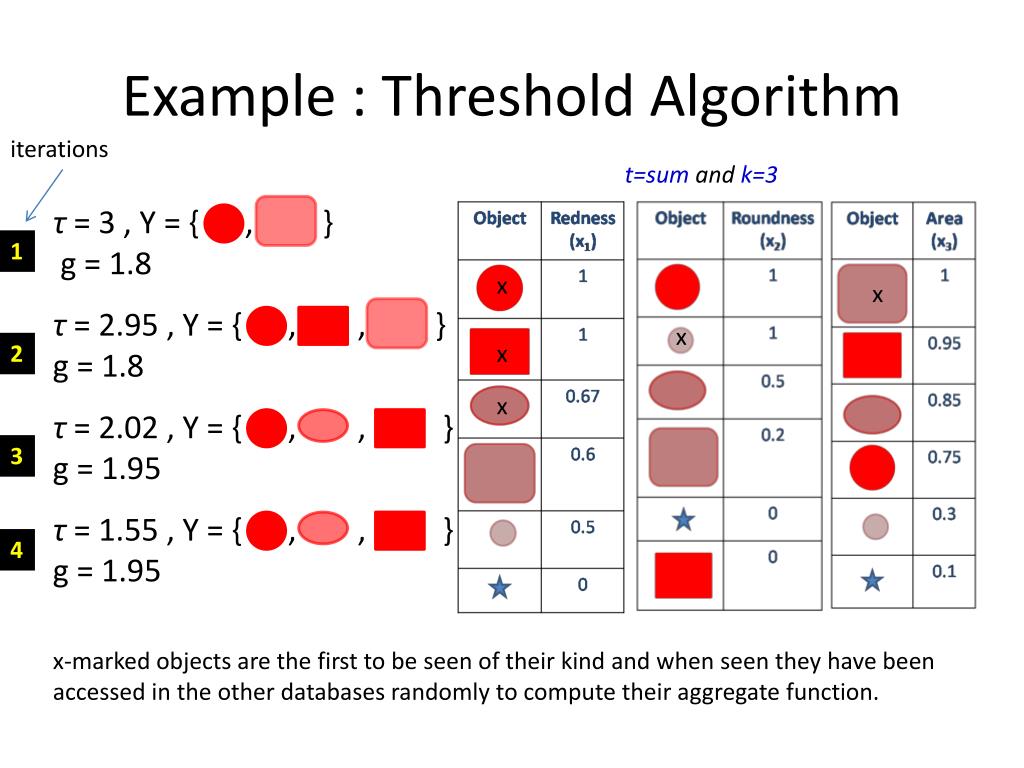 Example : Threshold Algorithm

iterations

t=sum and k=3

1 $\tau$ = 3 , Y = { , }
g = 1.8

2 $\tau$ = 2.95 , Y = { , , }
g = 1.8

3 $\tau$ = 2.02 , Y = { , , }
g = 1.95

4 $\tau$ = 1.55 , Y = { , , }
g = 1.95

| Object | Redness ($x_1$) |
|---|---|
| x | 1 |
| x | 1 |
| x | 0.67 |
| | 0.6 |
| | 0.5 |
| | 0 |

| Object | Roundness ($x_2$) |
|---|---|
| | 1 |
| x | 1 |
| | 0.5 |
| | 0.2 |
| | 0 |
| | 0 |

| Object | Area ($x_3$) |
|---|---|
| x | 1 |
| | 0.95 |
| | 0.85 |
| | 0.75 |
| | 0.3 |
| | 0.1 |

x-marked objects are the first to be seen of their kind and when seen they have been accessed in the other databases randomly to compute their aggregate function.